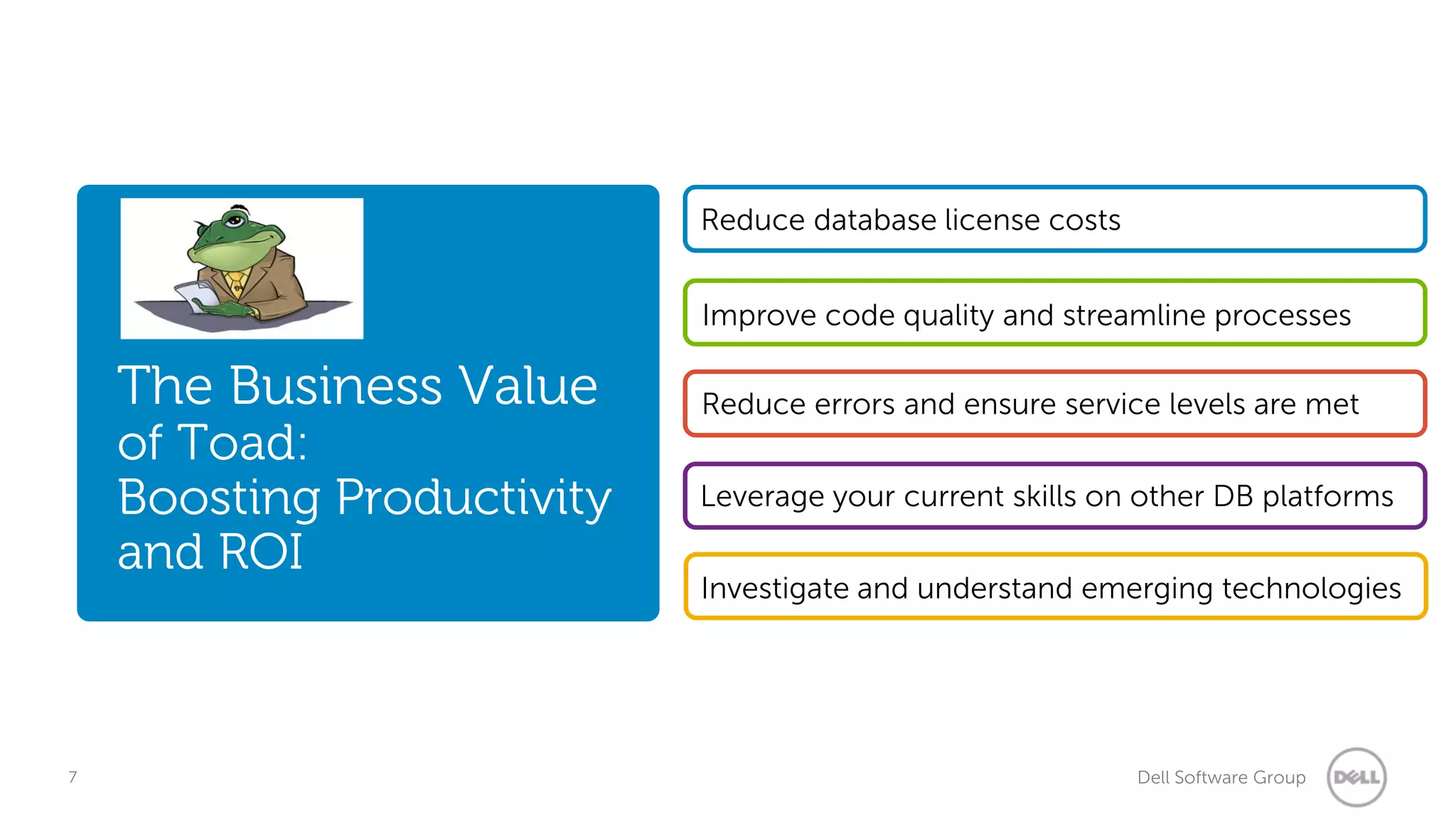 The Business Value of Toad: Boosting Productivity and ROI

Reduce database license costs

Improve code quality and streamline processes

Reduce errors and ensure service levels are met

Leverage your current skills on other DB platforms

Investigate and understand emerging technologies

7

Dell Software Group

DELL